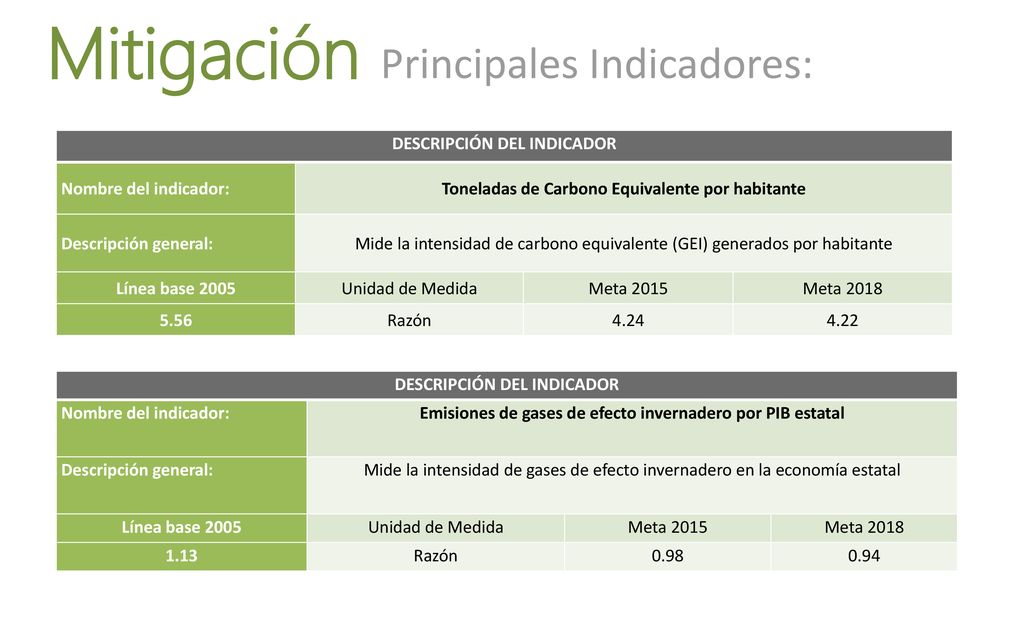 Mitigación Principales Indicadores:

| DESCRIPCIÓN DEL INDICADOR | | | |
|---|---|---|---|
| Nombre del indicador: | Toneladas de Carbono Equivalente por habitante | | |
| Descripción general: | Mide la intensidad de carbono equivalente (GEI) generados por habitante | | |
| Línea base 2005 | Unidad de Medida | Meta 2015 | Meta 2018 |
| 5.56 | Razón | 4.24 | 4.22 |

| DESCRIPCIÓN DEL INDICADOR | | | |
|---|---|---|---|
| Nombre del indicador: | Emisiones de gases de efecto invernadero por PIB estatal | | |
| Descripción general: | Mide la intensidad de gases de efecto invernadero en la economía estatal | | |
| Línea base 2005 | Unidad de Medida | Meta 2015 | Meta 2018 |
| 1.13 | Razón | 0.98 | 0.94 |